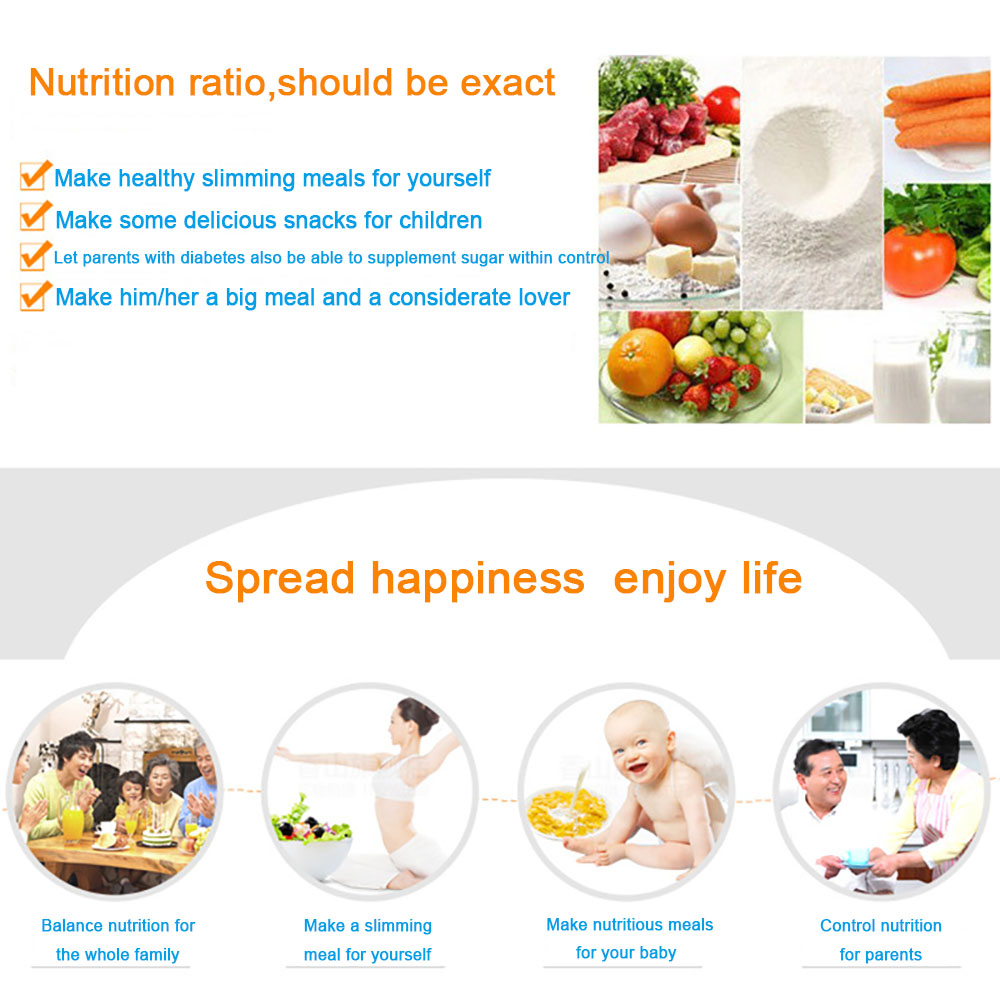 Nutrition ratio,should be exact

Make healthy slimming meals for yourself

Make some delicious snacks for children

Let parents with diabetes also be able to supplement sugar within control

Make him/her a big meal and a considerate lover

Spread happiness enjoy life

Balance nutrition for the whole family

Make a slimming meal for yourself

Make nutritious meals for your baby

Control nutrition for parents